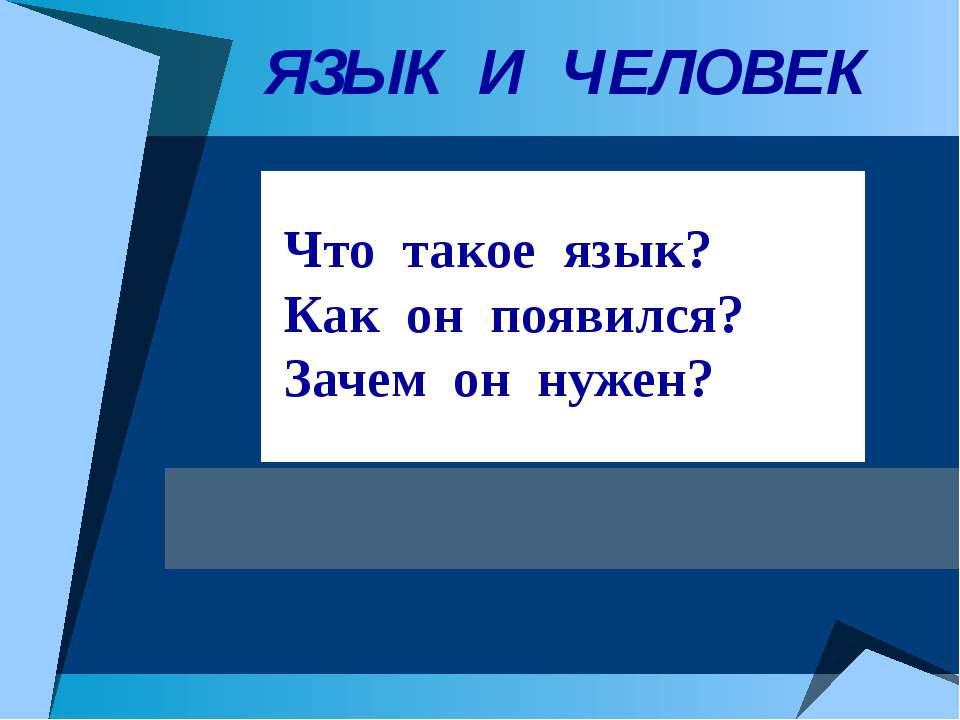 ЯЗЫК И ЧЕЛОВЕК

Что такое язык?
Как он появился?
Зачем он нужен?